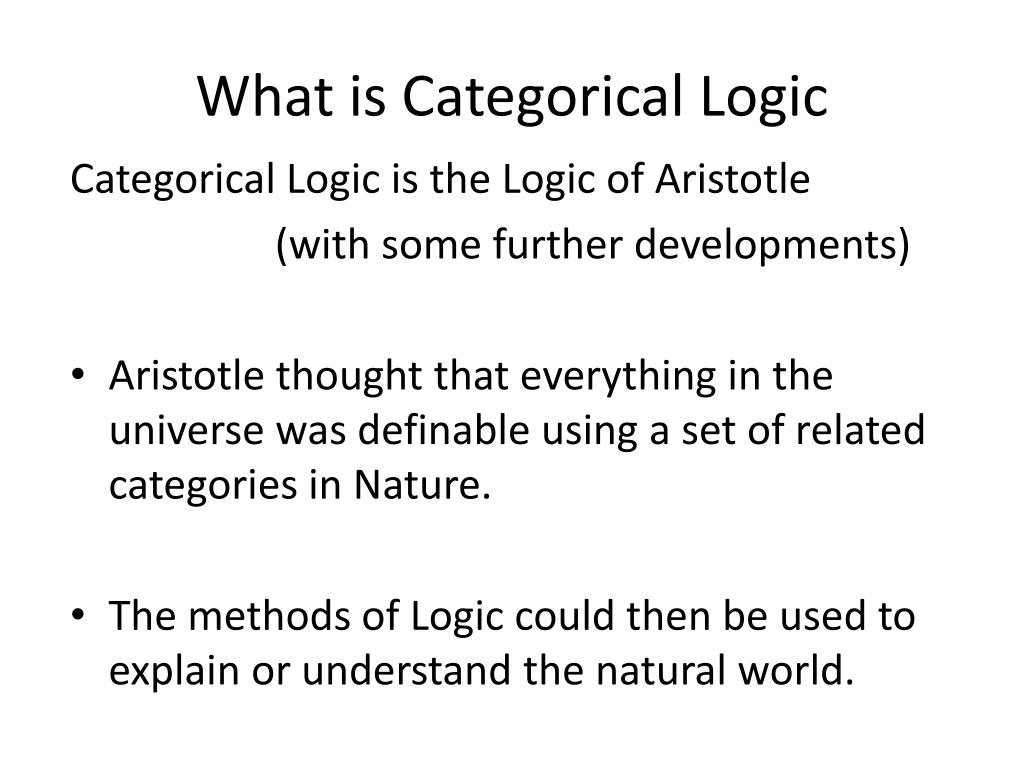 What is Categorical Logic

Categorical Logic is the Logic of Aristotle
(with some further developments)

• Aristotle thought that everything in the universe was definable using a set of related categories in Nature.

• The methods of Logic could then be used to explain or understand the natural world.